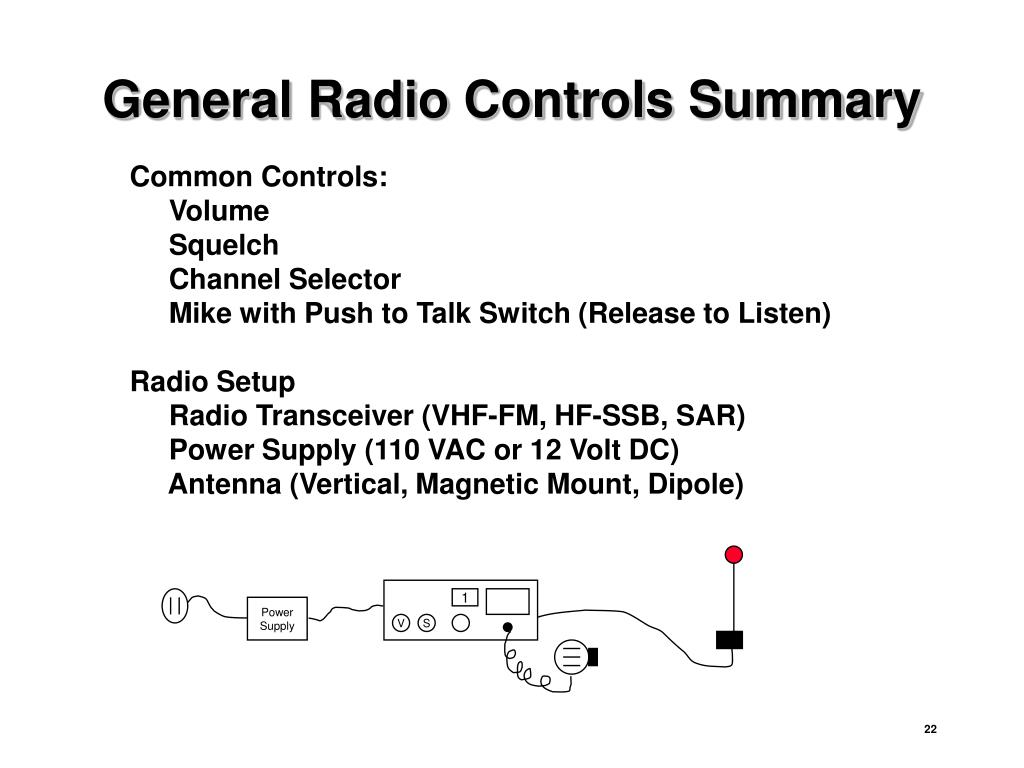 General Radio Controls Summary

Common Controls:
Volume
Squelch
Channel Selector
Mike with Push to Talk Switch (Release to Listen)

Radio Setup
Radio Transceiver (VHF-FM, HF-SSB, SAR)
Power Supply (110 VAC or 12 Volt DC)
Antenna (Vertical, Magnetic Mount, Dipole)

Power Supply

1

V S

22